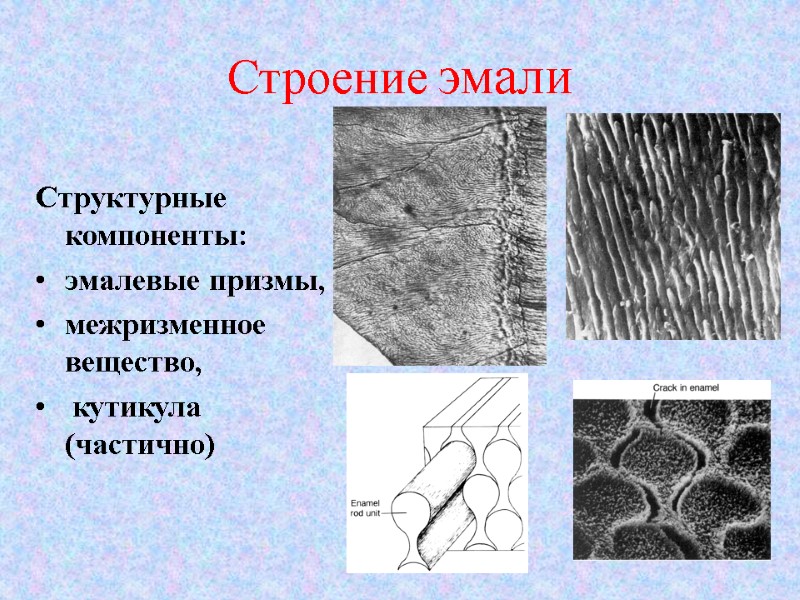 Строение эмали

Структурные компоненты:

• эмалевые призмы,
• межризменное вещество,
• кутикула (частично)

Enamel rod unit

Crack in enamel